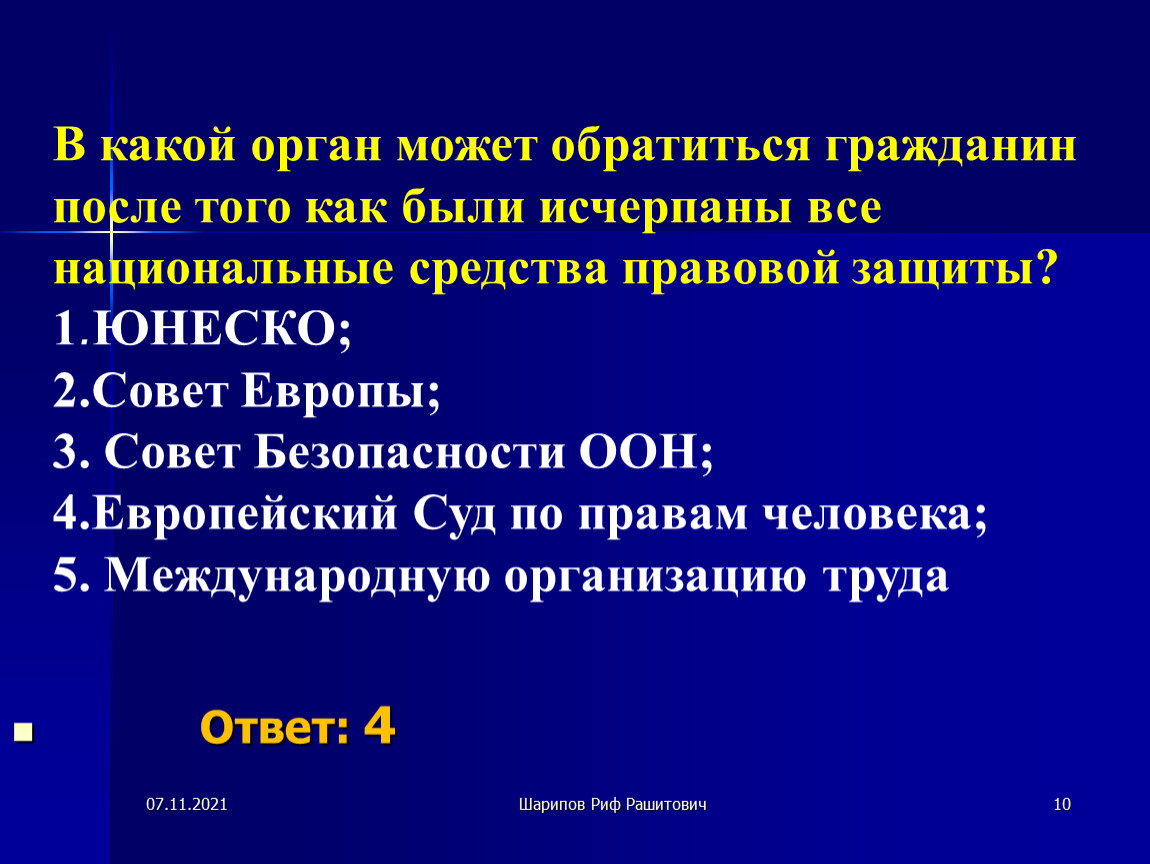 В какой орган может обратиться гражданин после того как были исчерпаны все национальные средства правовой защиты?
1.ЮНЕСКО;
2.Совет Европы;
3. Совет Безопасности ООН;
4.Европейский Суд по правам человека;
5. Международную организацию труда

Ответ: 4

07.11.2021

Шарипов Риф Рашитович

10